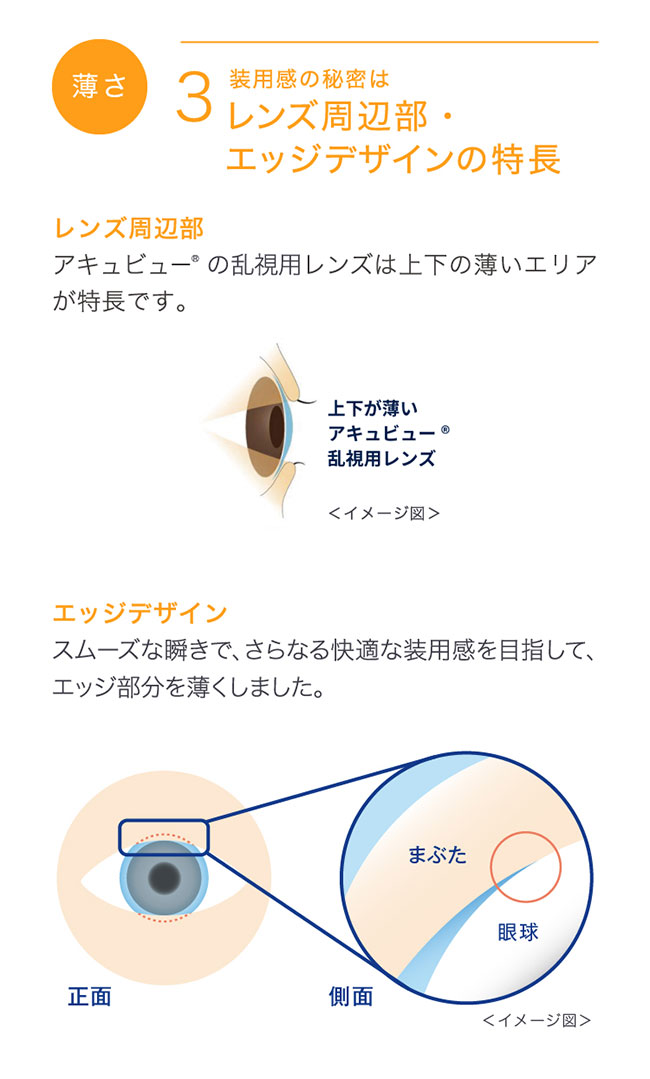 薄さ

3 装用感の秘密は
レンズ周辺部・
エッジデザインの特長

レンズ周辺部
アキュビュー® の乱視用レンズは上下の薄いエリアが特長です。

上下が薄い
アキュビュー®
乱視用レンズ

＜イメージ図＞

エッジデザイン
スムーズな瞬きで、さらなる快適な装用感を目指して、エッジ部分を薄くしました。

まぶた

眼球

正面

側面

＜イメージ図＞